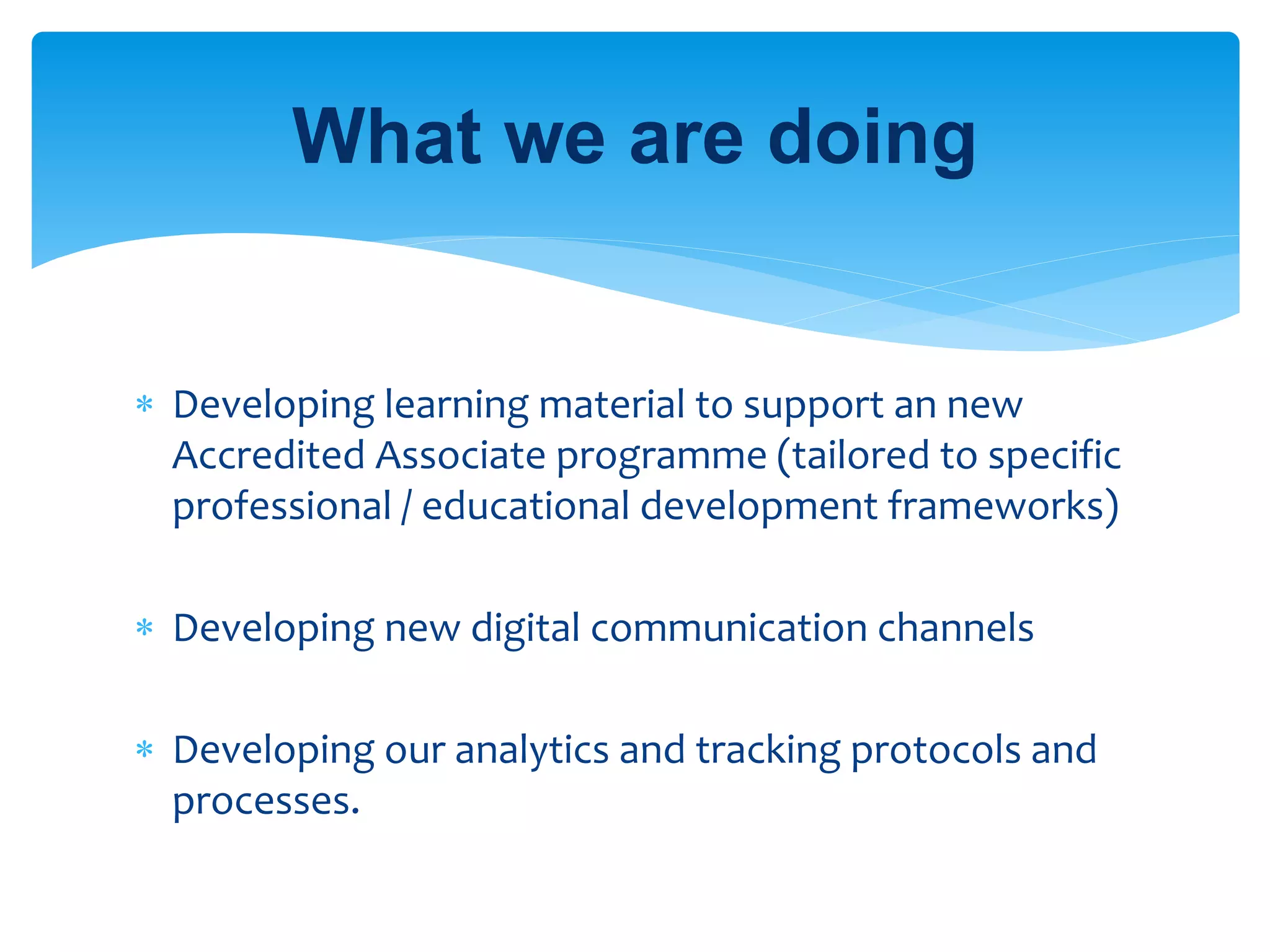 What we are doing

* Developing learning material to support an new Accredited Associate programme (tailored to specific professional / educational development frameworks)

* Developing new digital communication channels

* Developing our analytics and tracking protocols and processes.